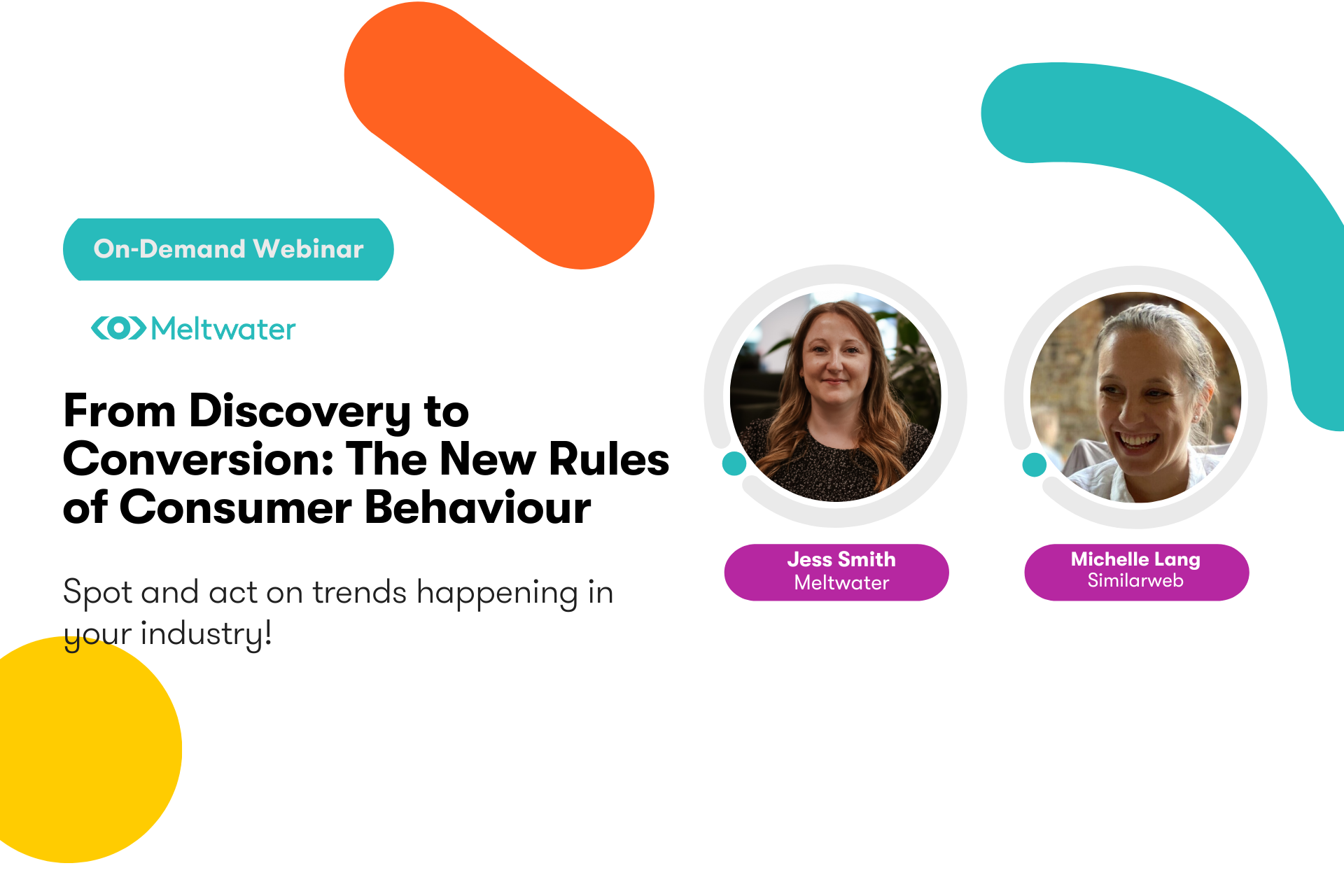 On-Demand Webinar

Meltwater

From Discovery to Conversion: The New Rules of Consumer Behaviour

Spot and act on trends happening in your industry!

Jess Smith
Meltwater

Michelle Lang
Similarweb